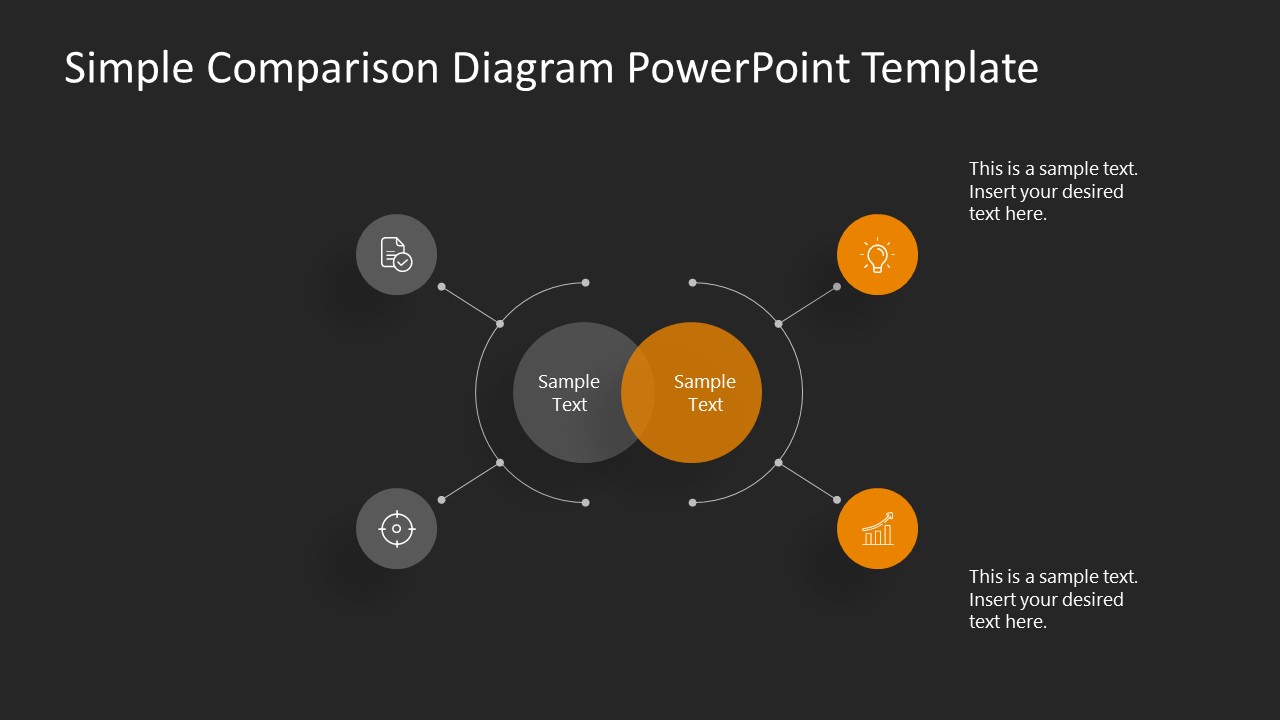 Simple Comparison Diagram PowerPoint Template

This is a sample text. Insert your desired text here.

Sample Text

Sample Text

This is a sample text. Insert your desired text here.